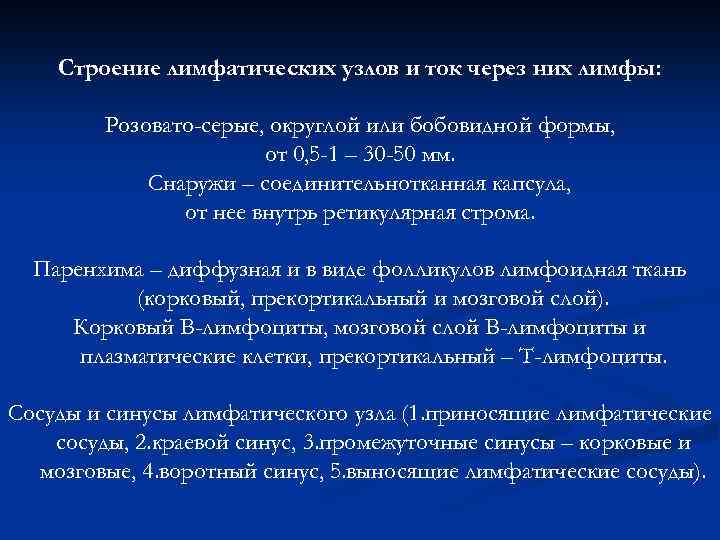 Строение лимфатических узлов и ток через них лимфы:

Розовато-серые, округлой или бобовидной формы, от 0,5-1 – 30-50 мм.
Снаружи – соединительнотканная капсула, от нее внутрь ретикулярная строма.

Паренхима – диффузная и в виде фолликулов лимфоидная ткань (корковый, прекортикальный и мозговой слой).
Корковый В-лимфоциты, мозговой слой В-лимфоциты и плазматические клетки, прекортикальный – Т-лимфоциты.

Сосуды и синусы лимфатического узла (1.приносящие лимфатические сосуды, 2.краевой синус, 3.промежуточные синусы – корковые и мозговые, 4.воротный синус, 5.выносящие лимфатические сосуды).